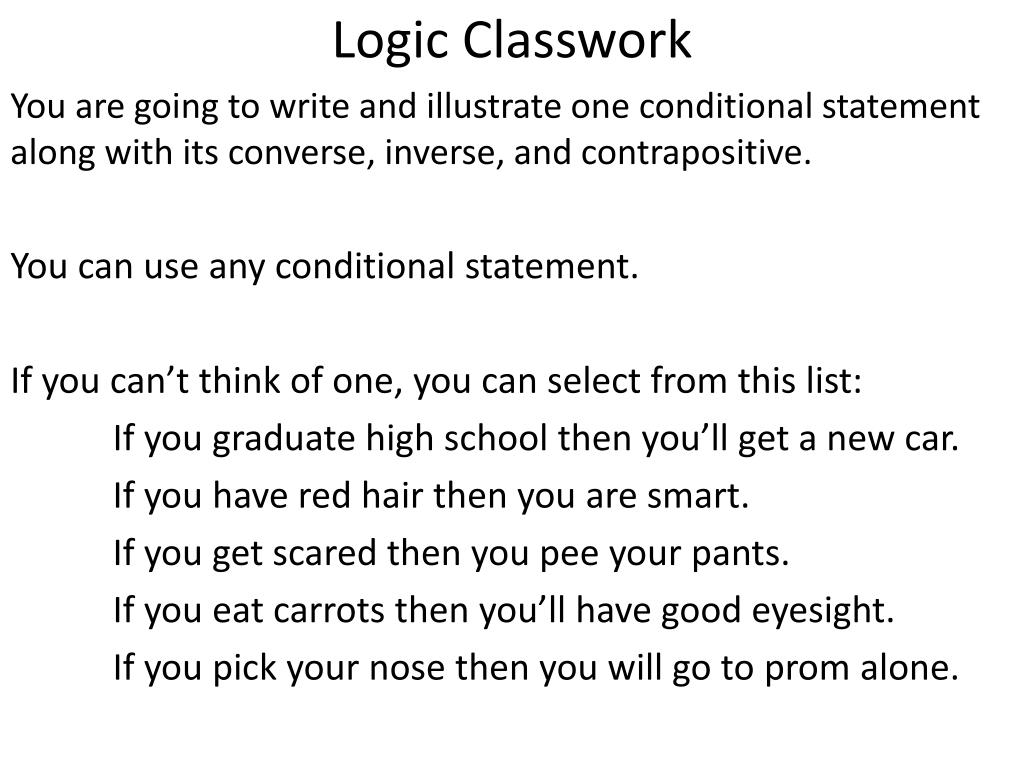 Logic Classwork

You are going to write and illustrate one conditional statement along with its converse, inverse, and contrapositive.

You can use any conditional statement.

If you can’t think of one, you can select from this list:
If you graduate high school then you’ll get a new car.
If you have red hair then you are smart.
If you get scared then you pee your pants.
If you eat carrots then you’ll have good eyesight.
If you pick your nose then you will go to prom alone.